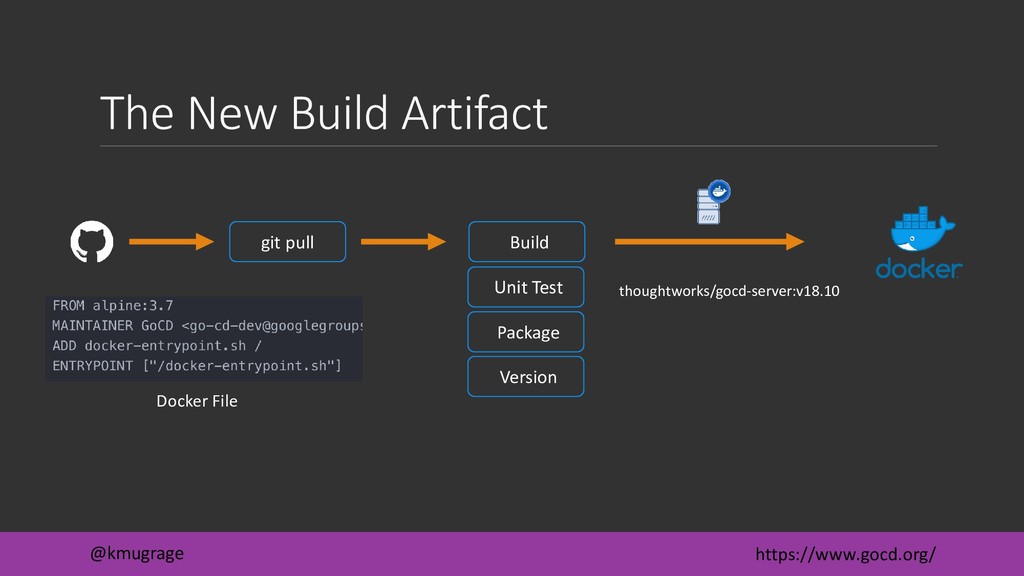 The New Build Artifact

git pull

Build

Unit Test

Package

Version

thoughtworks/gocd-server:v18.10

docker

FROM alpine:3.7
MAINTAINER GoCD <go-cd-dev@googlegroups
ADD docker-entrypoint.sh /
ENTRYPOINT ["/docker-entrypoint.sh"]

Docker File

@kmugrage

https://www.gocd.org/